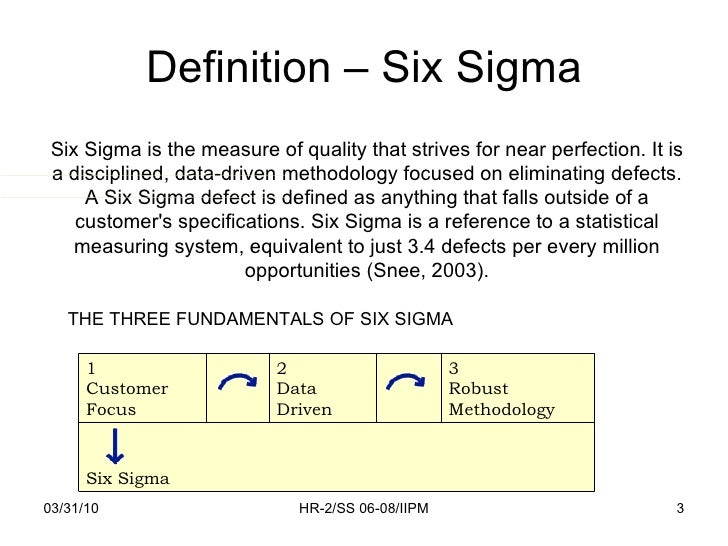 Definition – Six Sigma

Six Sigma is the measure of quality that strives for near perfection. It is a disciplined, data-driven methodology focused on eliminating defects. A Six Sigma defect is defined as anything that falls outside of a customer's specifications. Six Sigma is a reference to a statistical measuring system, equivalent to just 3.4 defects per every million opportunities (Snee, 2003).

THE THREE FUNDAMENTALS OF SIX SIGMA

1
Customer
Focus

2
Data
Driven

3
Robust
Methodology

Six Sigma

03/31/10

HR-2/SS 06-08/IIPM

3